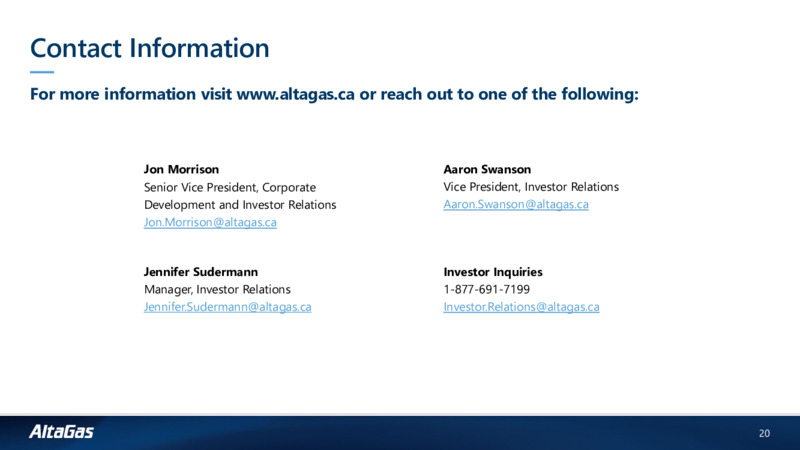 Contact Information

For more information visit www.altagas.ca or reach out to one of the following:

Jon Morrison
Senior Vice President, Corporate Development and Investor Relations
Jon.Morrison@altagas.ca

Jennifer Sudermann
Manager, Investor Relations
Jennifer.Sudermann@altagas.ca

Aaron Swanson
Vice President, Investor Relations
Aaron.Swanson@altagas.ca

Investor Inquiries
1-877-691-7199
Investor.Relations@altagas.ca

AltaGas

20